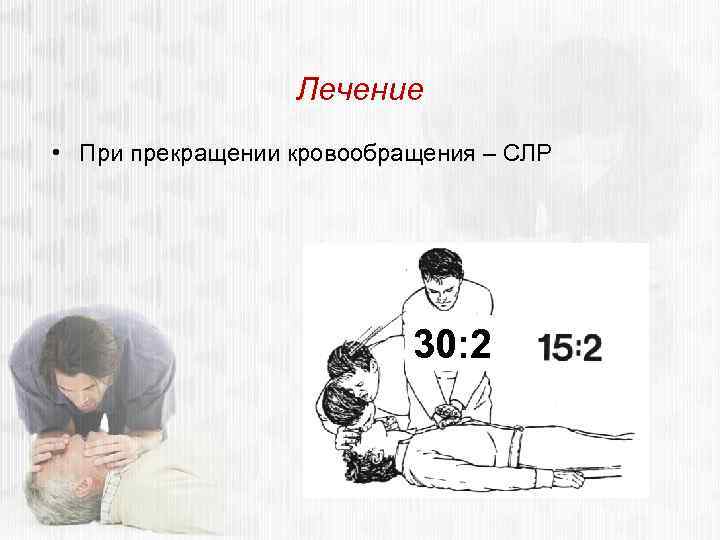 Лечение

• При прекращении кровообращения – СЛР

30:2

15:2